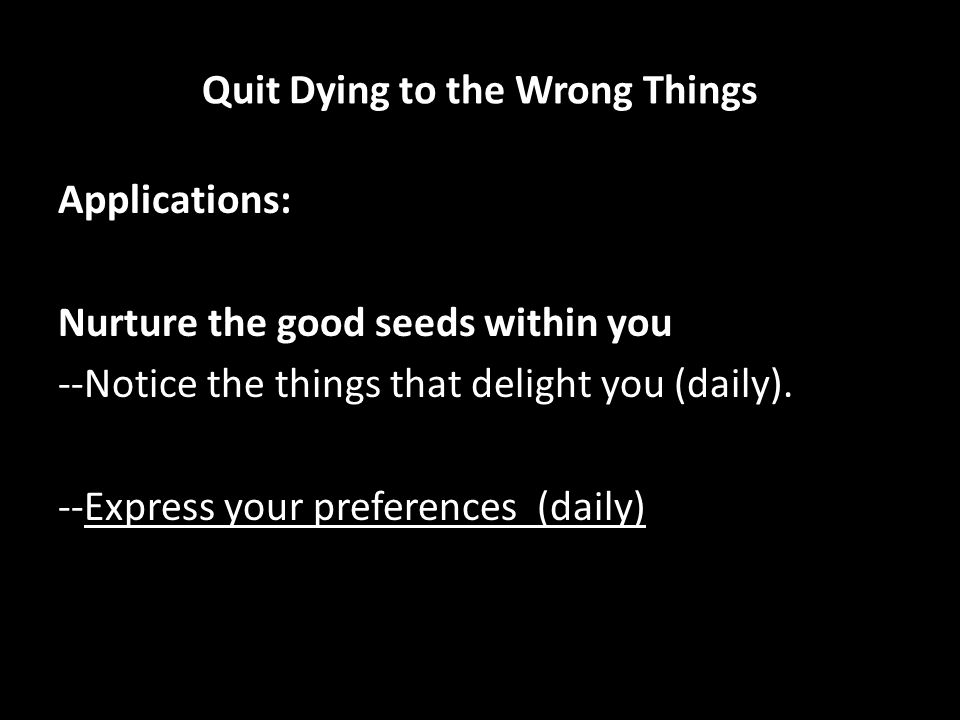 Quit Dying to the Wrong Things

Applications:

Nurture the good seeds within you
--Notice the things that delight you (daily).

--Express your preferences (daily)